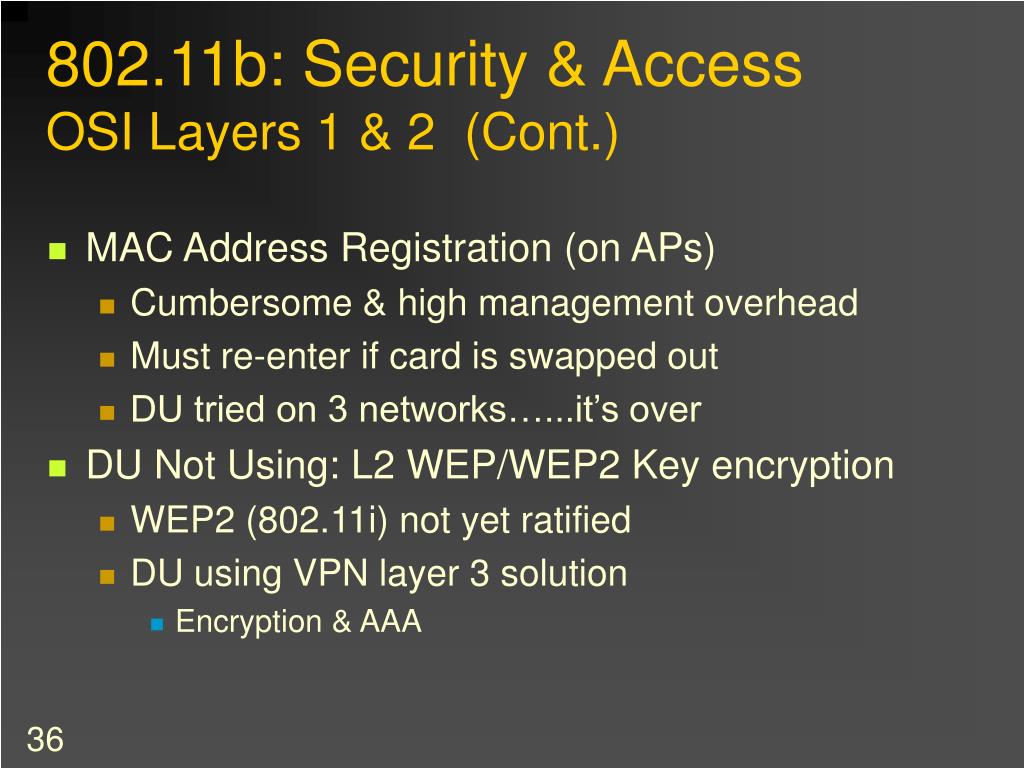 802.11b: Security & Access
OSI Layers 1 & 2 (Cont.)

MAC Address Registration (on APs)
Cumbersome & high management overhead
Must re-enter if card is swapped out
DU tried on 3 networks…...it’s over

DU Not Using: L2 WEP/WEP2 Key encryption
WEP2 (802.11i) not yet ratified
DU using VPN layer 3 solution
Encryption & AAA

36